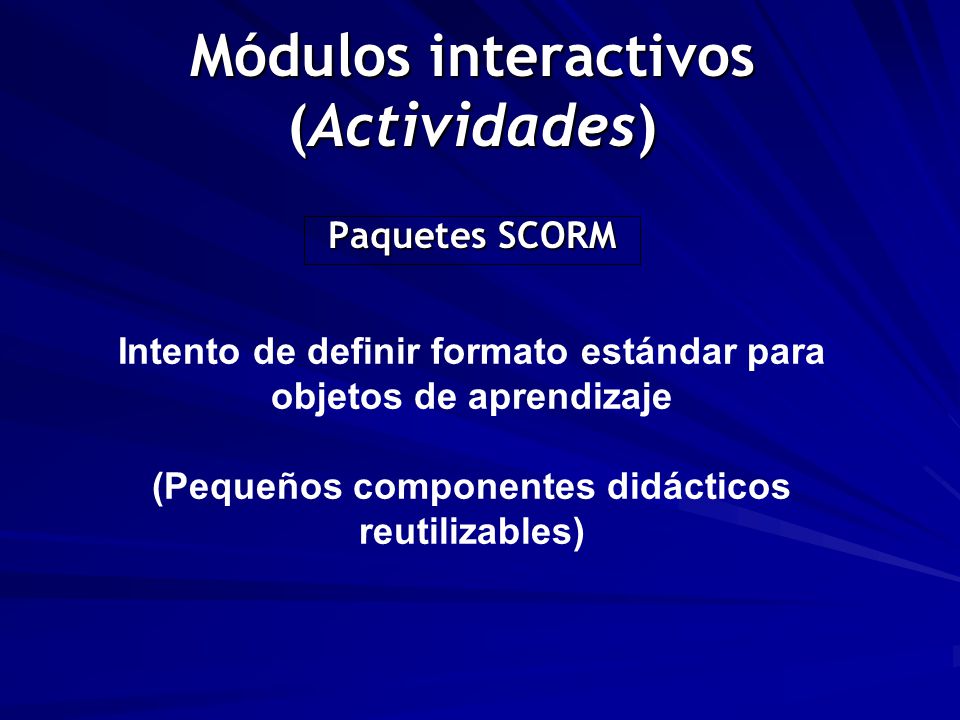 Módulos interactivos (Actividades)

Paquetes SCORM

Intento de definir formato estándar para objetos de aprendizaje

(Pequeños componentes didácticos reutilizables)